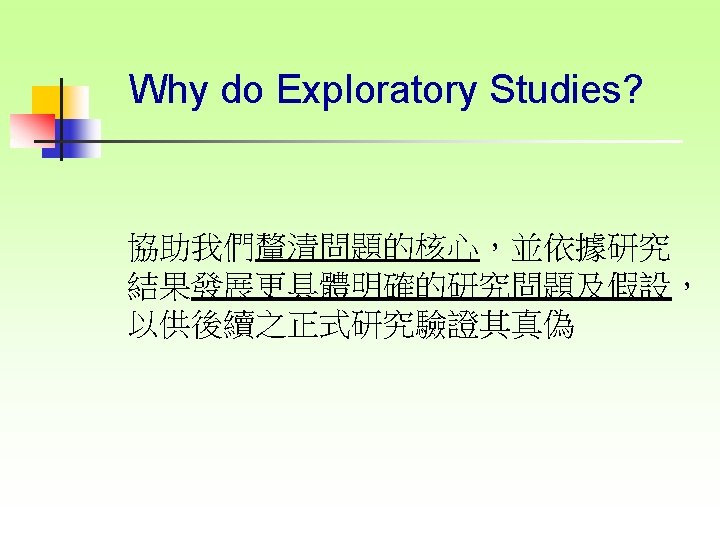 Why do Exploratory Studies?

協助我們釐清問題的核心，並依據研究結果發展更具體明確的研究問題及假設，以供後續之正式研究驗證其真偽